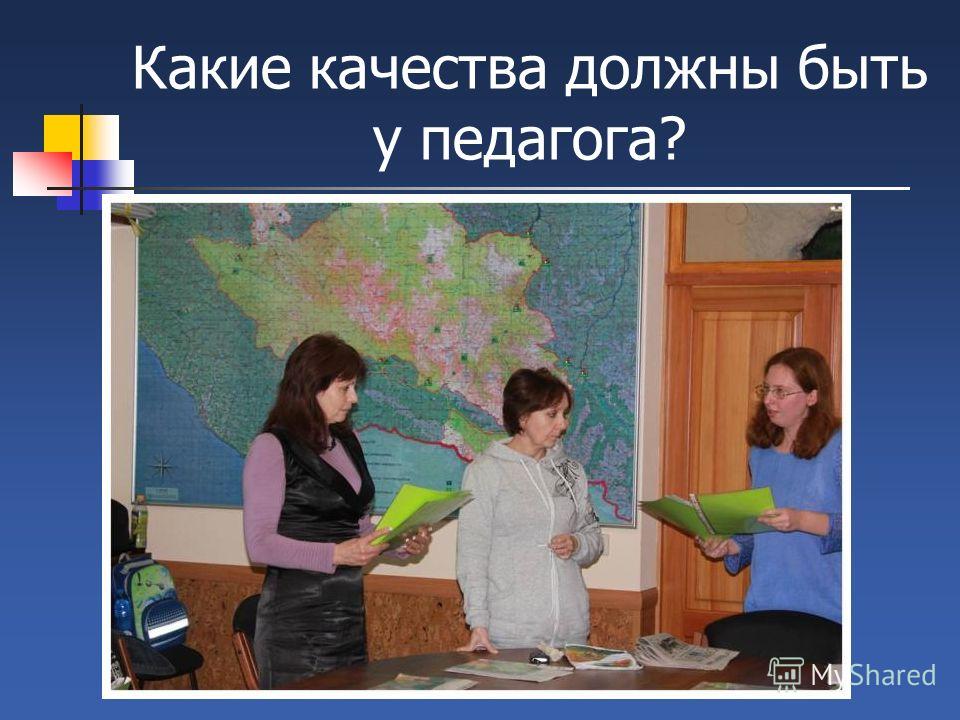 Какие качества должны быть у педагога?

MyShared